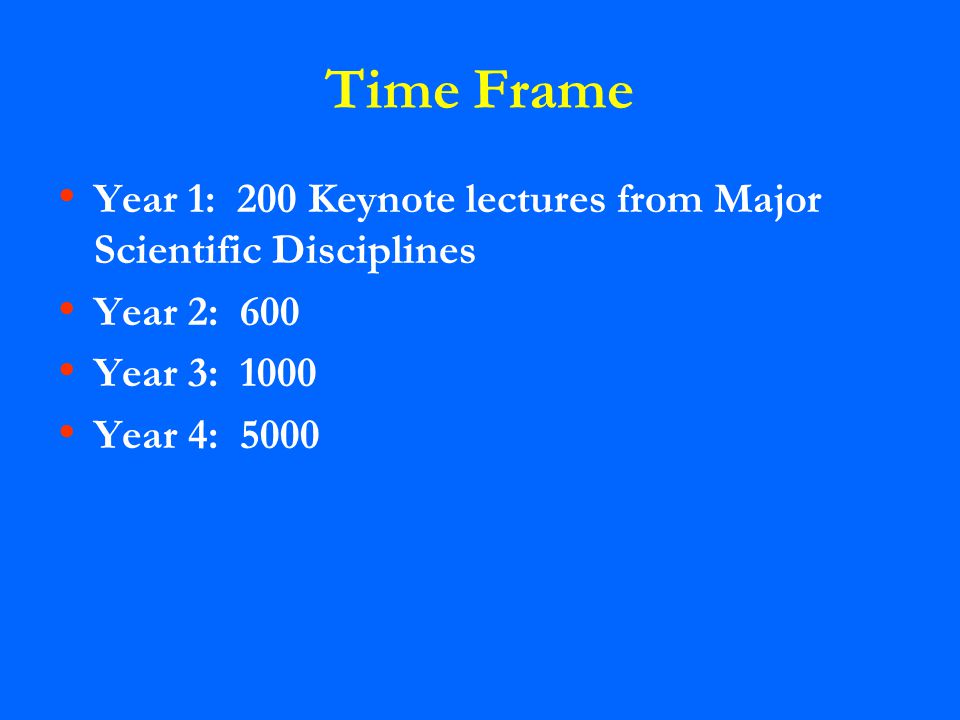 Time Frame

• Year 1: 200 Keynote lectures from Major Scientific Disciplines
• Year 2: 600
• Year 3: 1000
• Year 4: 5000